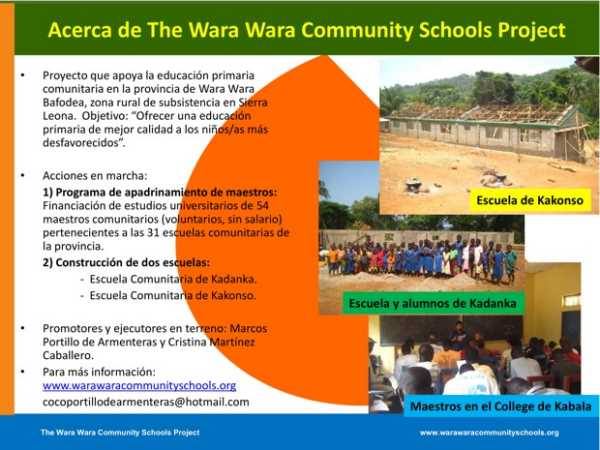 Acerca de The Wara Wara Community Schools Project

• Proyecto que apoya la educación primaria comunitaria en la provincia de Wara Wara Bafodea, zona rural de subsistencia en Sierra Leona. Objetivo: "Ofrecer una educación primaria de mejor calidad a los niños/as más desfavorecidos".

• Acciones en marcha:

1) Programa de apadrinamiento de maestros: Financiación de estudios universitarios de 54 maestros comunitarios (voluntarios, sin salario) pertenecientes a las 31 escuelas comunitarias de la provincia.

2) Construcción de dos escuelas:
- Escuela Comunitaria de Kadanka.
- Escuela Comunitaria de Kakonso.

• Promotores y ejecutores en terreno: Marcos Portillo de Armenteras y Cristina Martínez Caballero.

• Para más información:
www.warawaracommunityschools.org
cocoportillodearmenteras@hotmail.com

Escuela de Kakonso

Escuela y alumnos de Kadanka

Maestros en el College de Kabala

The Wara Wara Community Schools Project

www.warawaracommunityschools.org